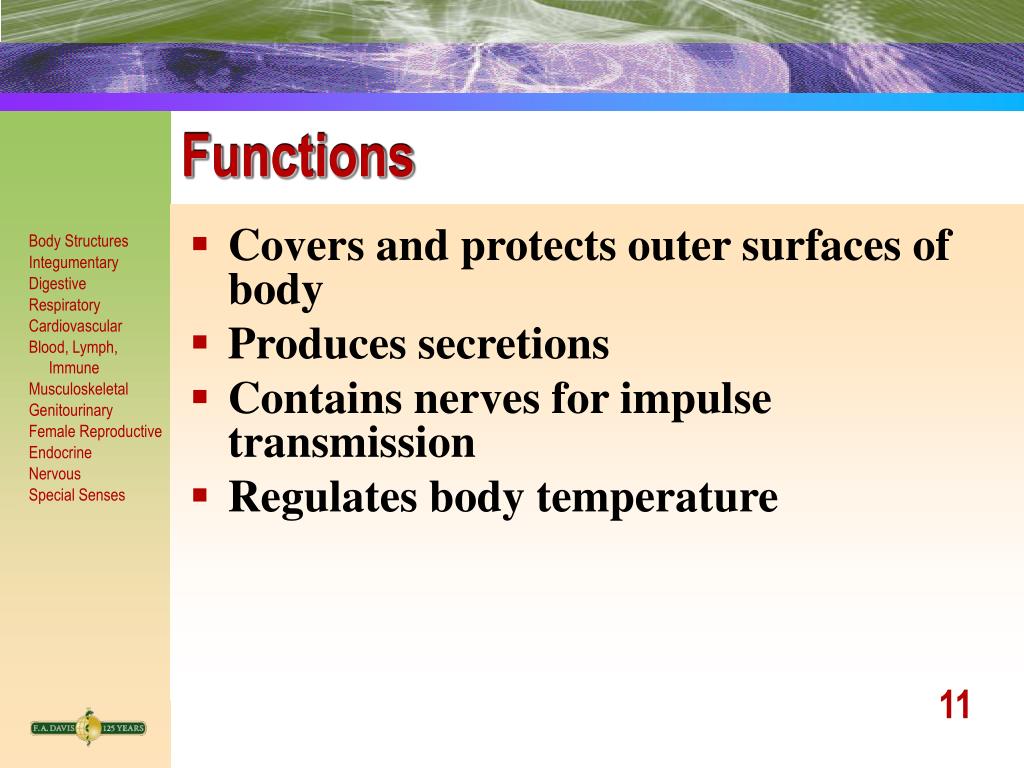 Functions

Body Structures
Integumentary
Digestive
Respiratory
Cardiovascular
Blood, Lymph, Immune
Musculoskeletal
Genitourinary
Female Reproductive
Endocrine
Nervous
Special Senses

▪ Covers and protects outer surfaces of body
▪ Produces secretions
▪ Contains nerves for impulse transmission
▪ Regulates body temperature

F.A. DAVIS 125 YEARS

11